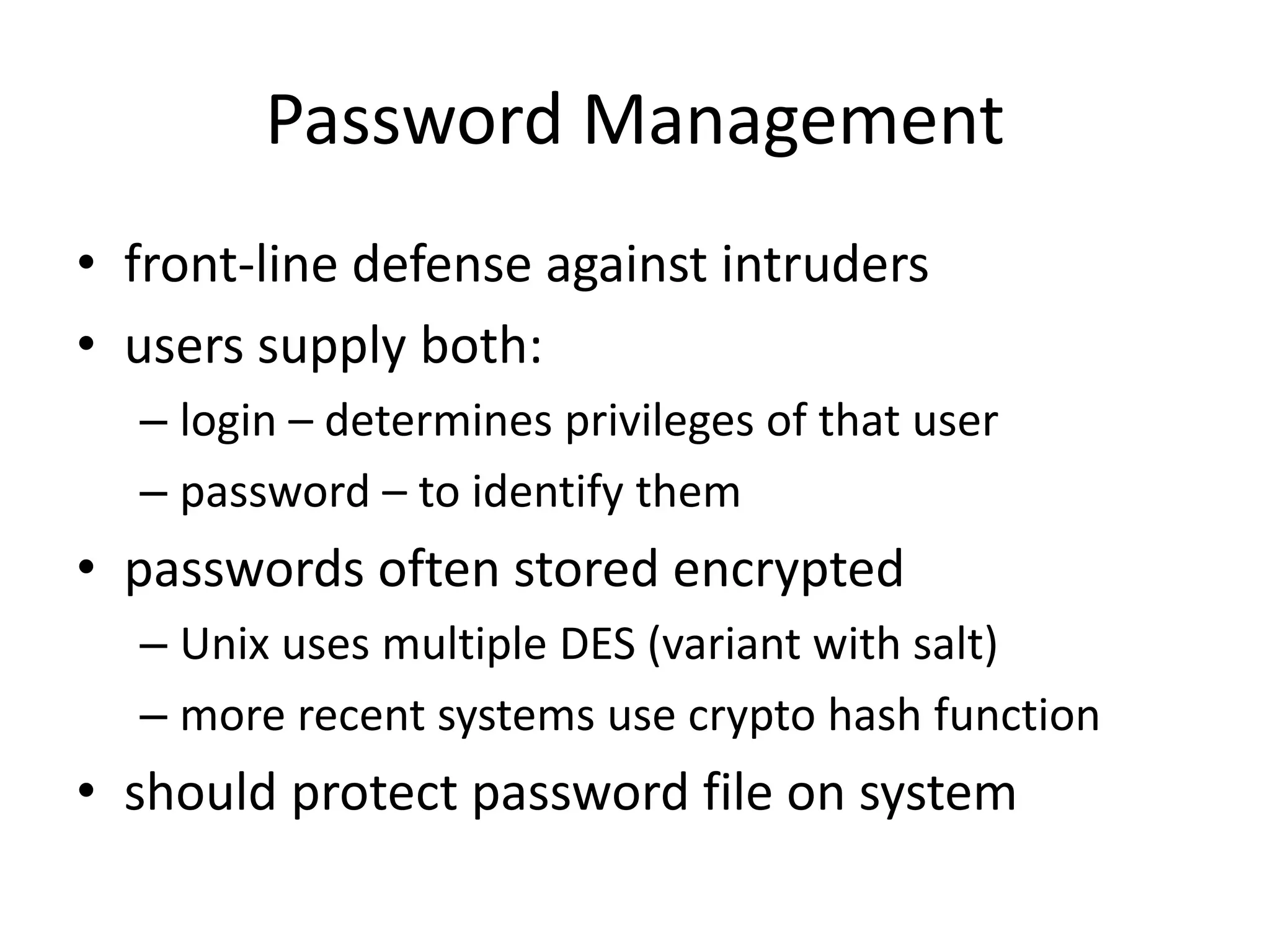 Password Management

• front-line defense against intruders
• users supply both:
– login – determines privileges of that user
– password – to identify them
• passwords often stored encrypted
– Unix uses multiple DES (variant with salt)
– more recent systems use crypto hash function
• should protect password file on system